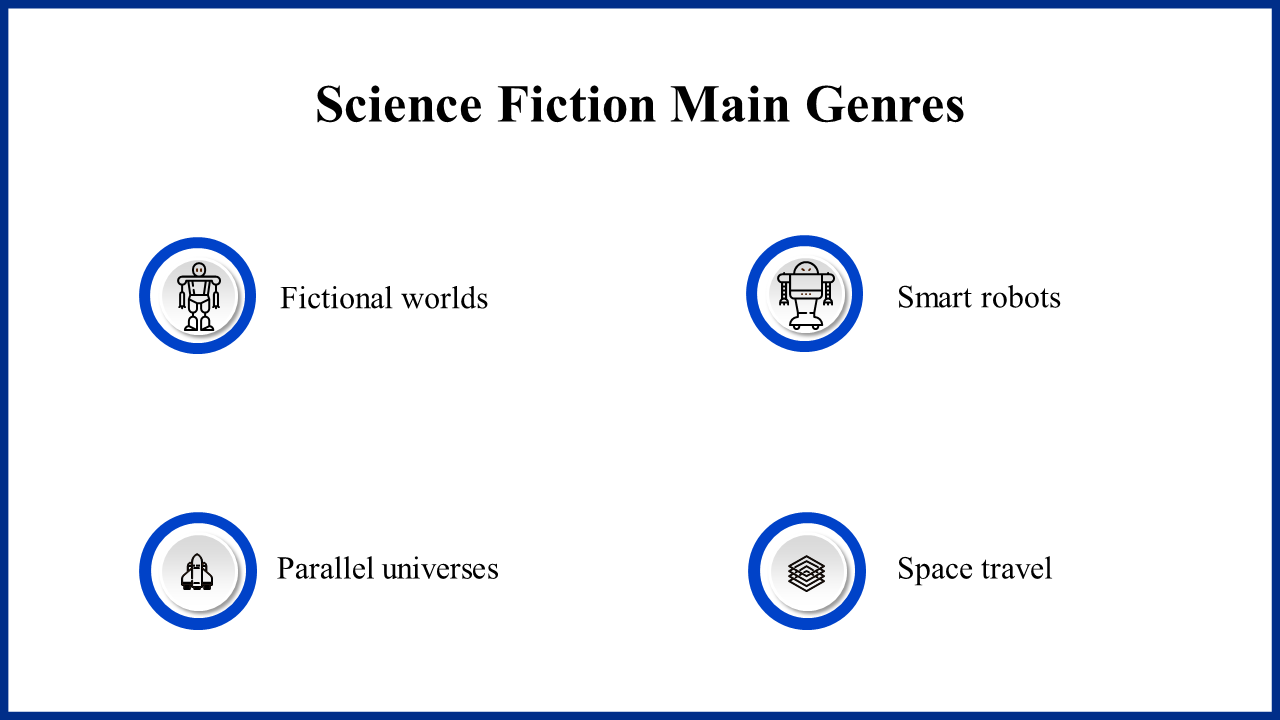 Science Fiction Main Genres

Fictional worlds

Smart robots

Parallel universes

Space travel